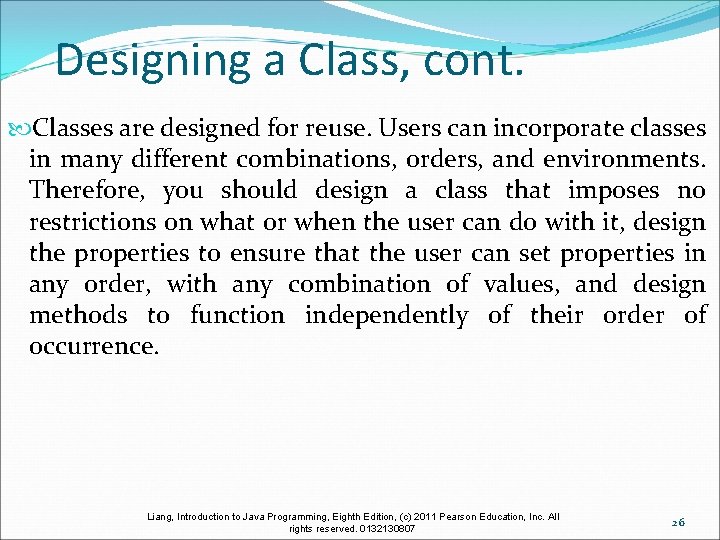 Designing a Class, cont.

Classes are designed for reuse. Users can incorporate classes in many different combinations, orders, and environments. Therefore, you should design a class that imposes no restrictions on what or when the user can do with it, design the properties to ensure that the user can set properties in any order, with any combination of values, and design methods to function independently of their order of occurrence.

Liang, Introduction to Java Programming, Eighth Edition, (c) 2011 Pearson Education, Inc. All rights reserved. 0132130807

26